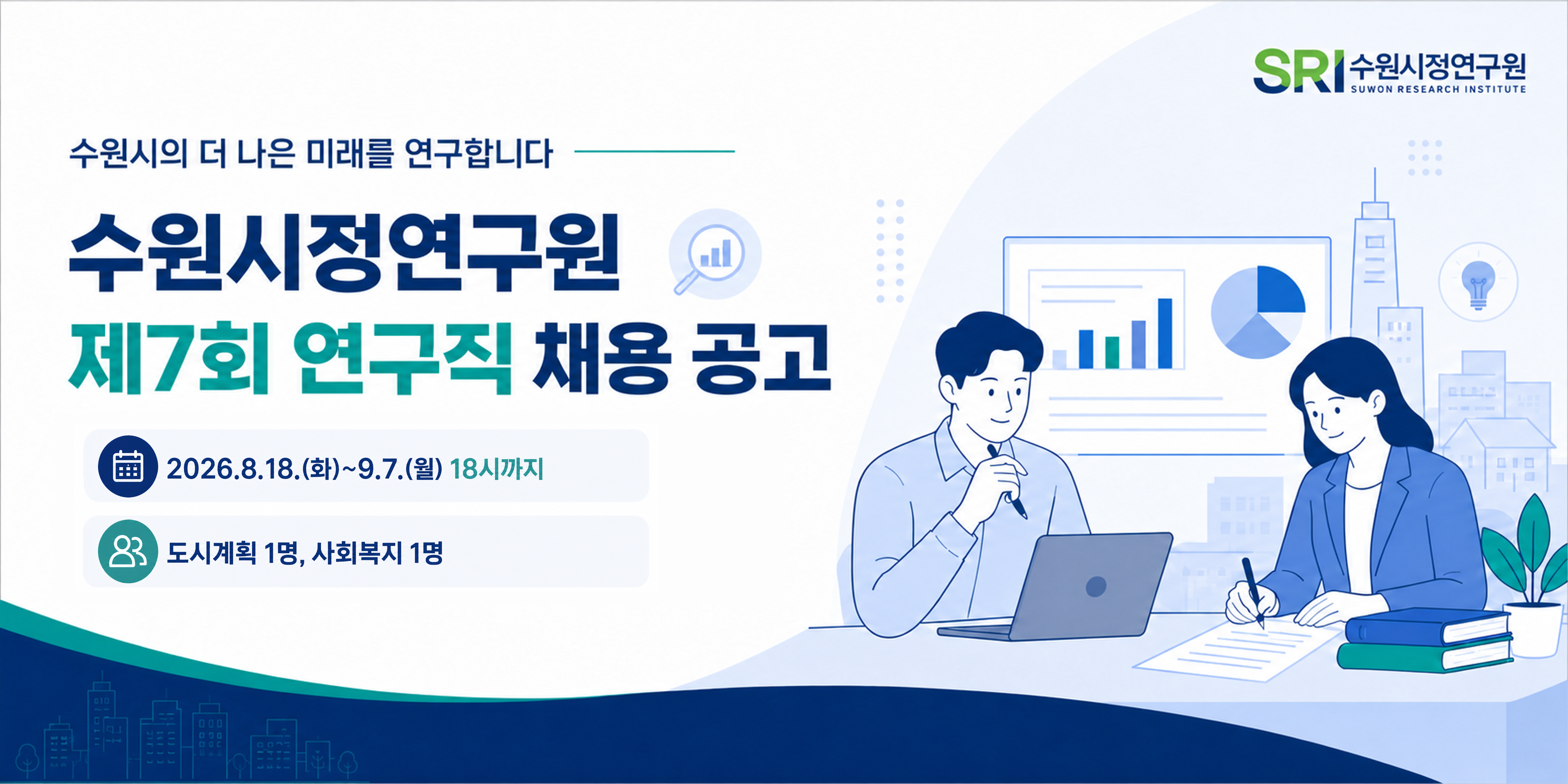 SRI 수원시정연구원
SUWON RESEARCH INSTITUTE

수원시의 더 나은 미래를 연구합니다

수원시정연구원
제7회 연구직 채용 공고

2026.8.18.(화)~9.7.(월) 18시까지

도시계획 1명, 사회복지 1명